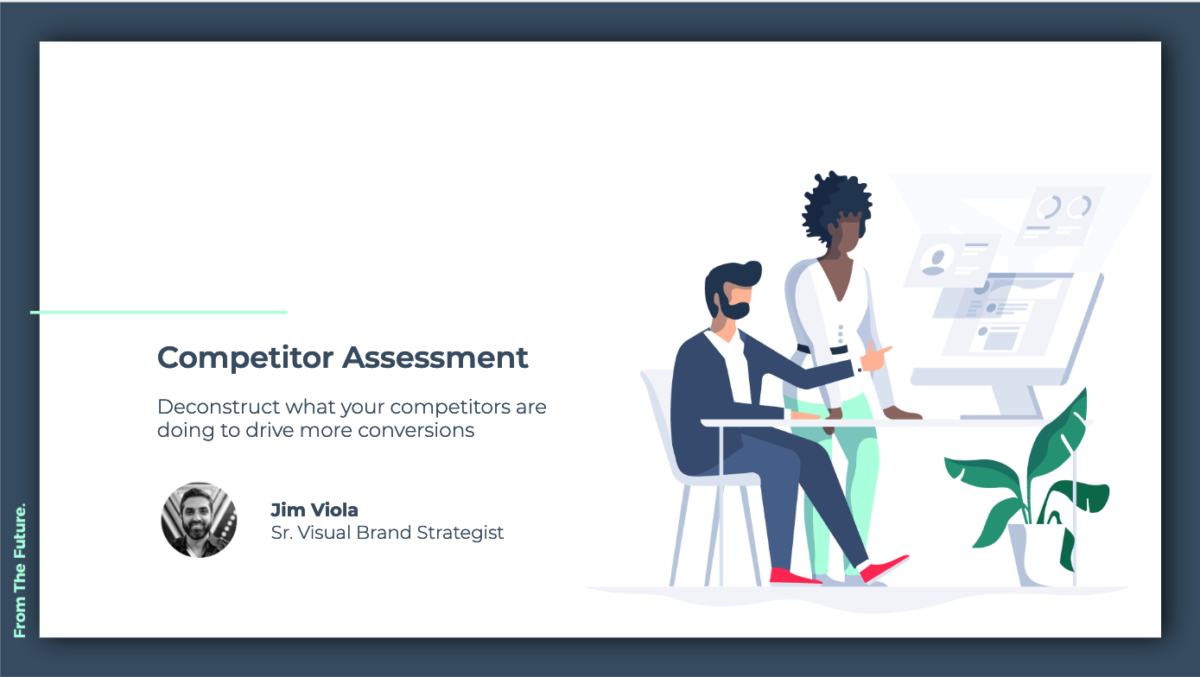 Competitor Assessment

Deconstruct what your competitors are doing to drive more conversions

Jim Viola
Sr. Visual Brand Strategist

From The Future.